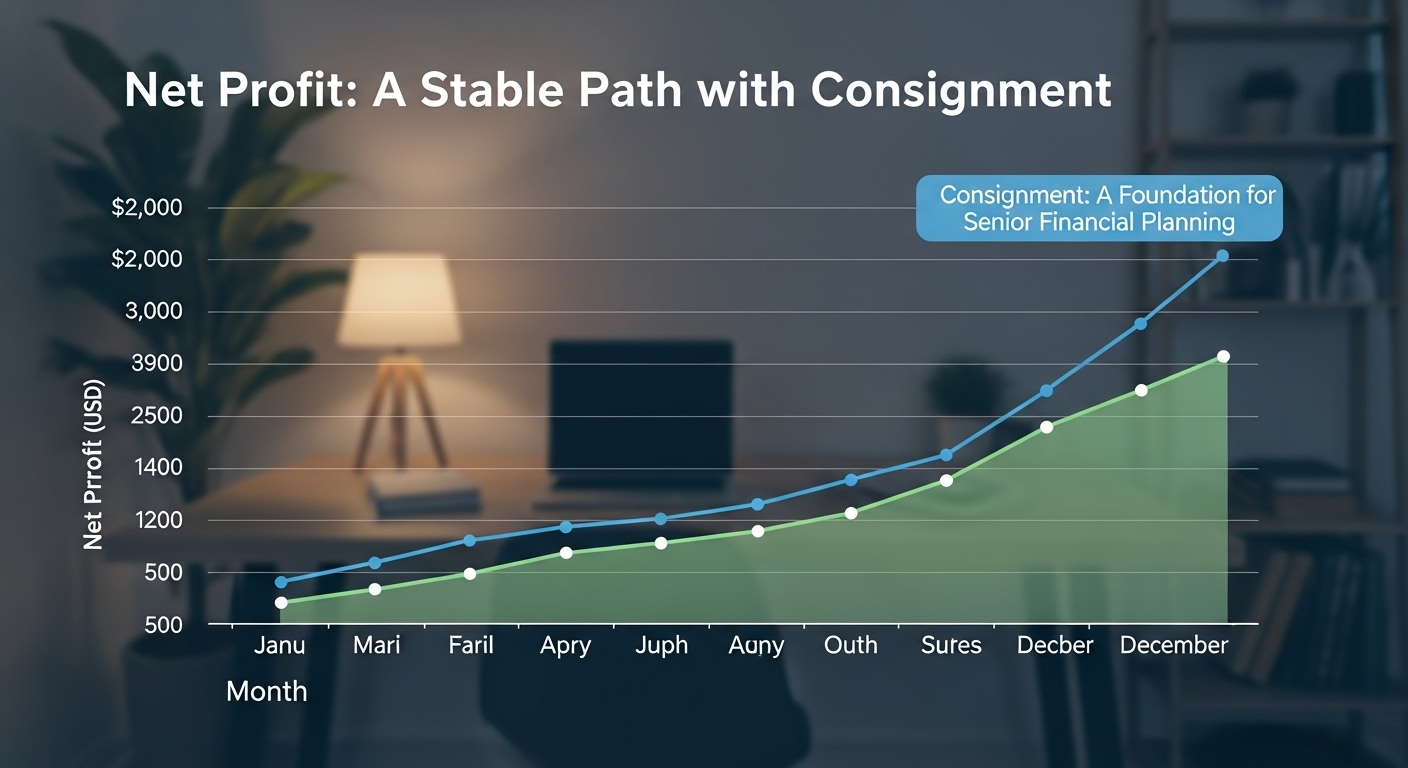 Net Profit: A Stable Path with Consignment

Consignment: A Foundation for Senior Financial Planning

Net Prroft (USD)

$2,000
$2,000
3,000
3900
2500
1400
1200
500
500

Janu
Mari
Faril
Apry
Juph
Auny
Outh
Sures
Decber
December

Month